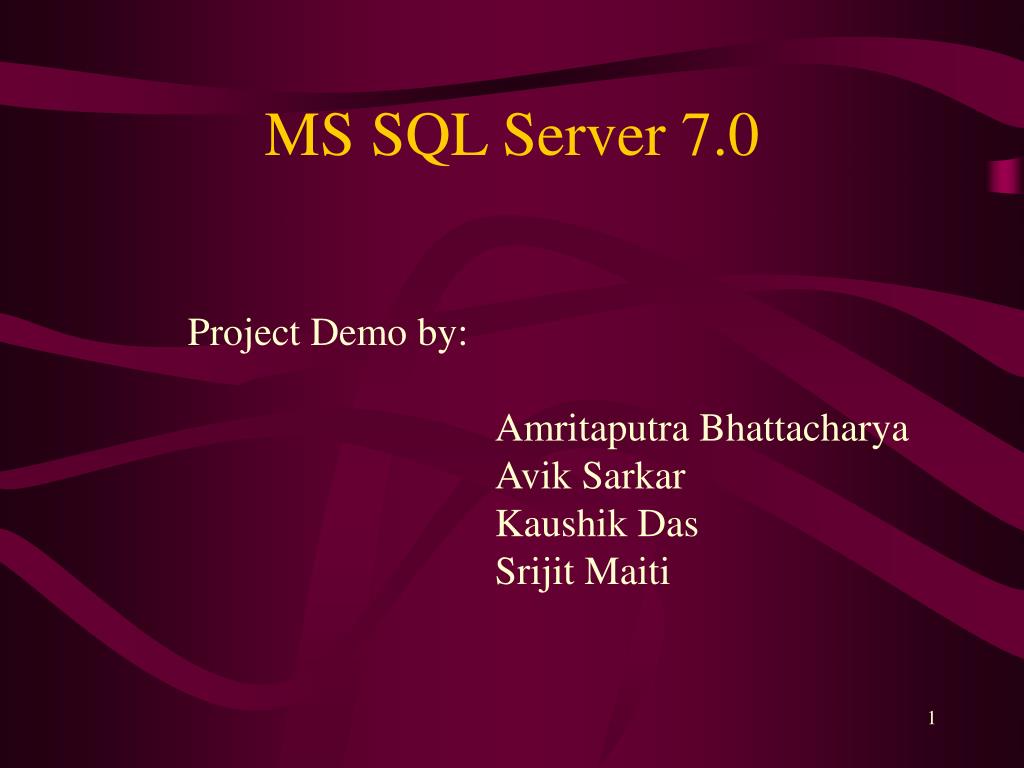 MS SQL Server 7.0

Project Demo by:

Amritaputra Bhattacharya
Avik Sarkar
Kaushik Das
Srijit Maiti

1